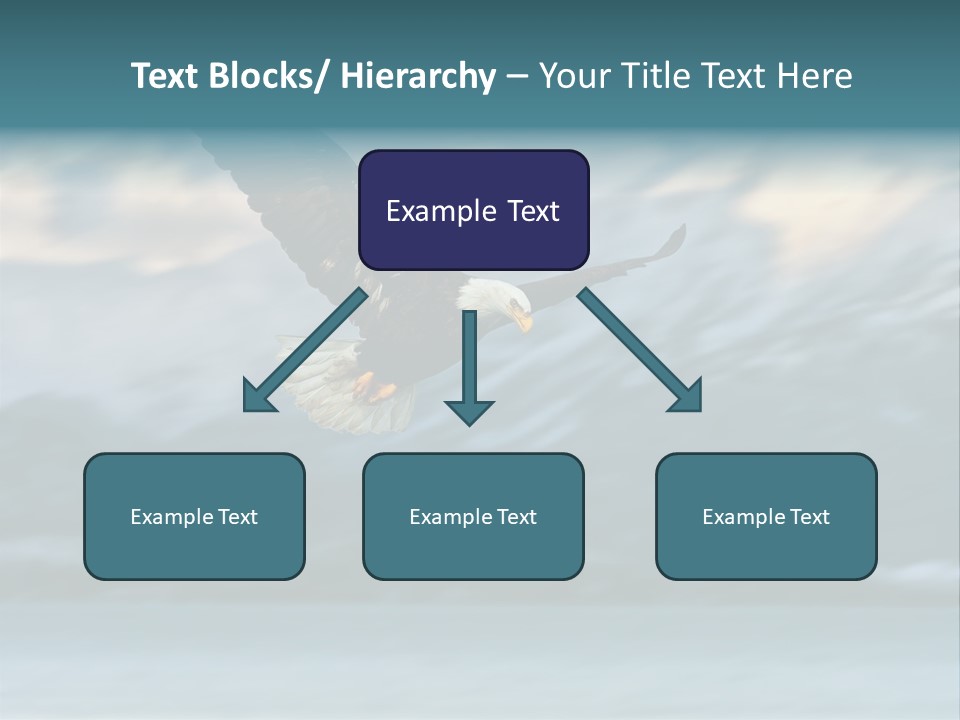 Text Blocks/ Hierarchy – Your Title Text Here

Example Text

Example Text

Example Text

Example Text